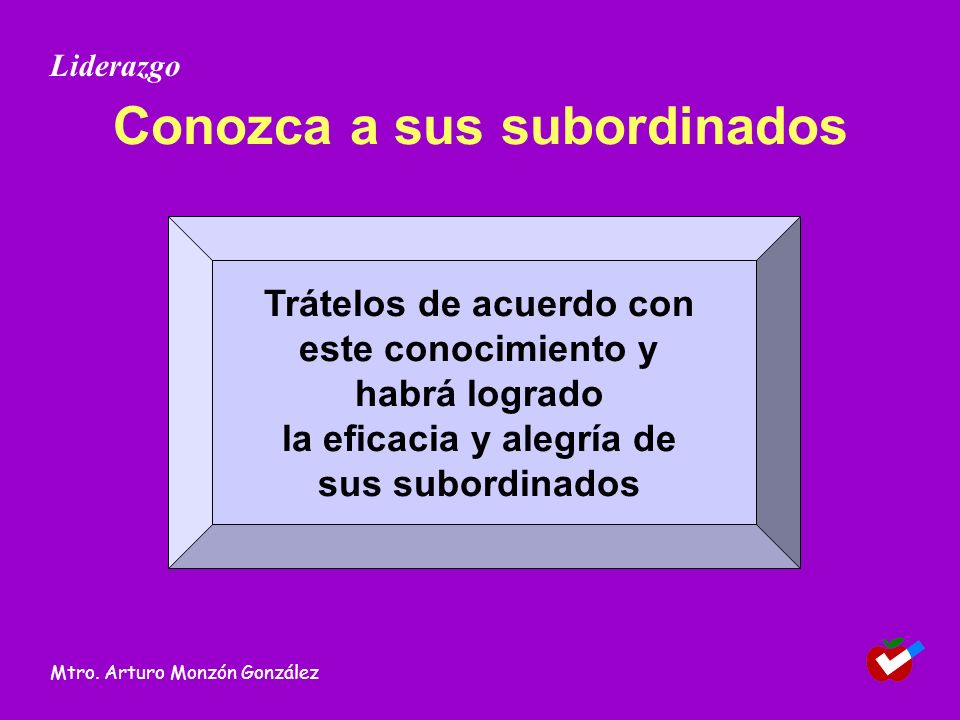 Liderazgo

Conozca a sus subordinados

Trátelos de acuerdo con este conocimiento y habrá logrado la eficacia y alegría de sus subordinados

Mtro. Arturo Monzón González